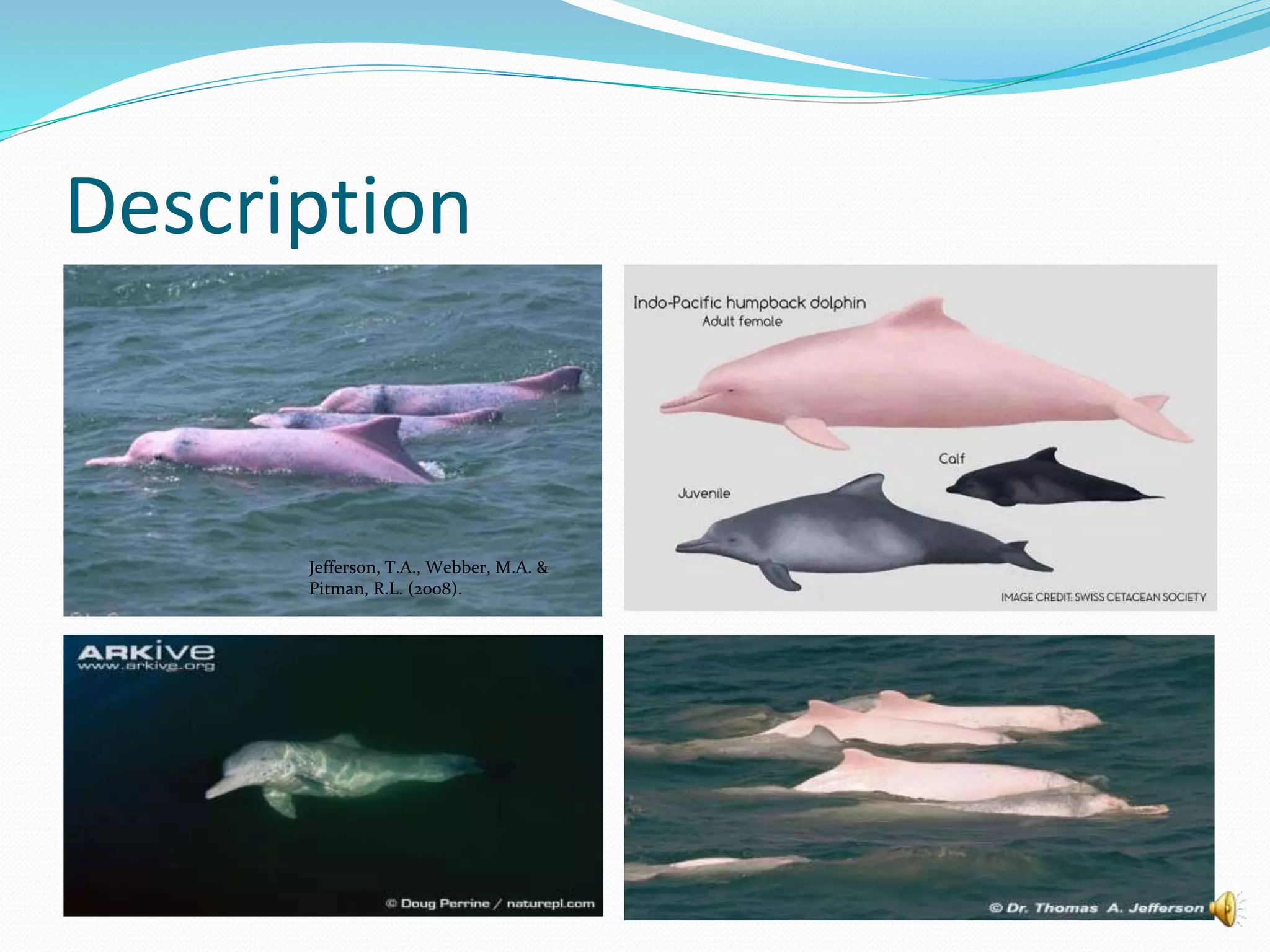 Description

Jefferson, T.A., Webber, M.A. & Pitman, R.L. (2008).

Indo-Pacific humpback dolphin
Adult female

Calf

Juvenile

IMAGE CREDIT: SWISS CETACEAN SOCIETY

ARKive
www.arkive.org

© Doug Perrine / naturepl.com

© Dr. Thomas A. Jefferson